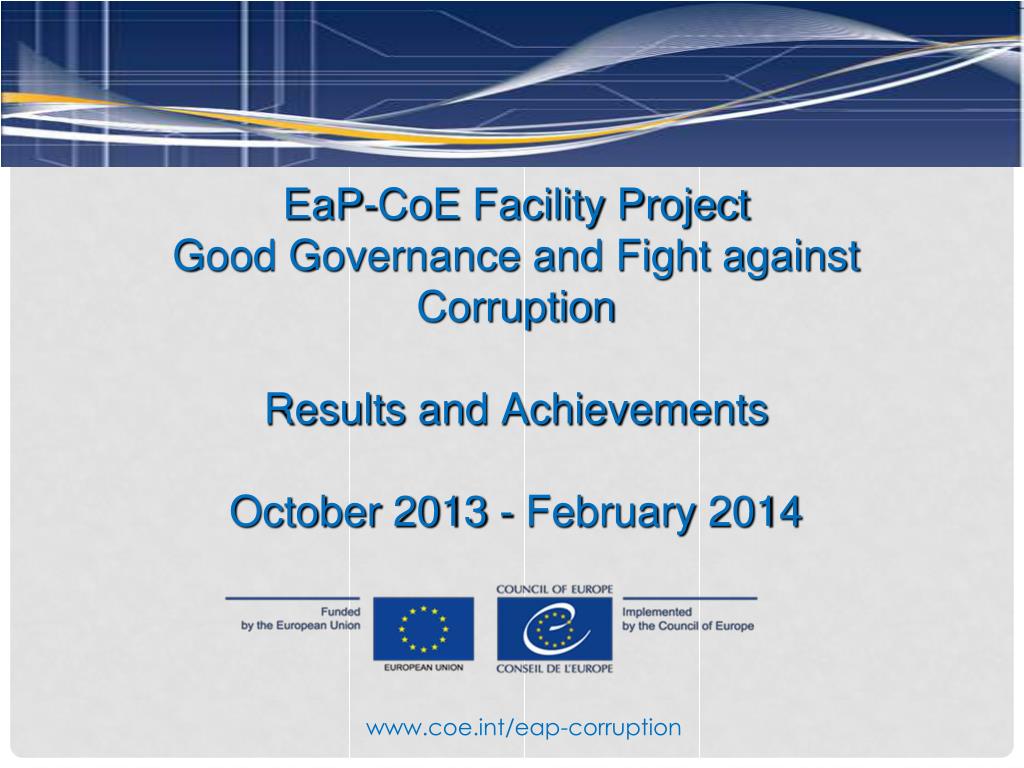 EaP-CoE Facility Project
Good Governance and Fight against Corruption

Results and Achievements

October 2013 - February 2014

Funded by the European Union

EUROPEAN UNION

COUNCIL OF EUROPE

CONSEIL DE L'EUROPE

Implemented by the Council of Europe

www.coe.int/eap-corruption